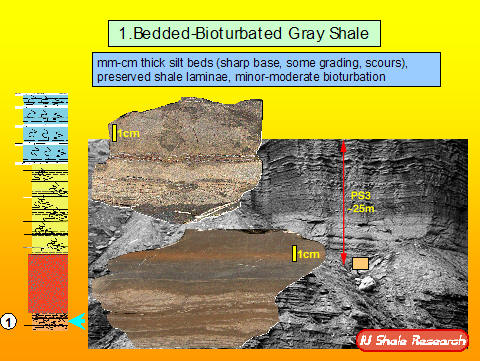 1.Bedded-Bioturbated Gray Shale

mm-cm thick silt beds (sharp base, some grading, scours), preserved shale laminae, minor-moderate bioturbation

1cm

PS3
~25m

1cm

1

IU Shale Research